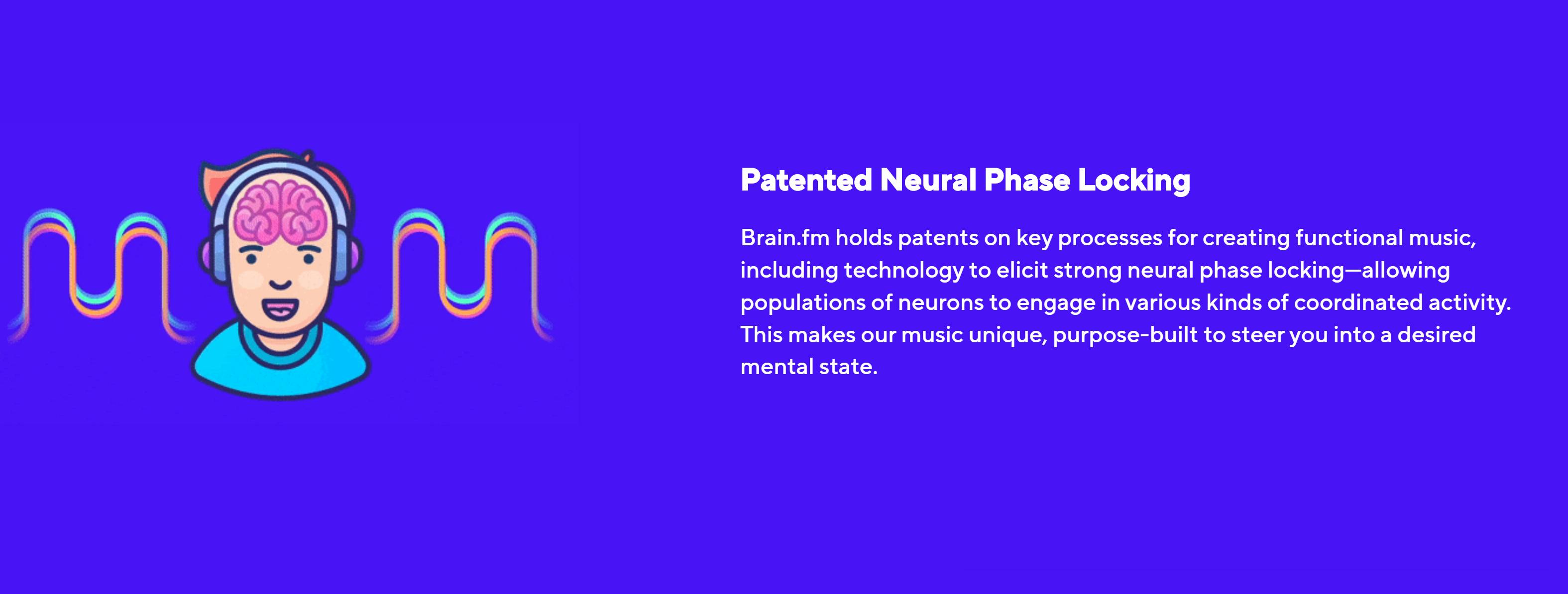 Patented Neural Phase Locking

Brain.fm holds patents on key processes for creating functional music, including technology to elicit strong neural phase locking—allowing populations of neurons to engage in various kinds of coordinated activity. This makes our music unique, purpose-built to steer you into a desired mental state.